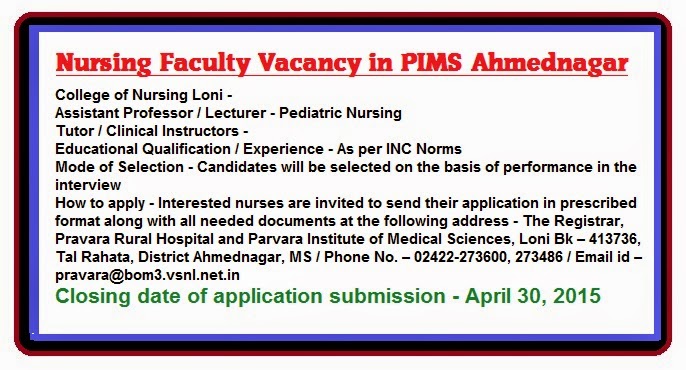 Nursing Faculty Vacancy in PIMS Ahmednagar

College of Nursing Loni -
Assistant Professor / Lecturer - Pediatric Nursing
Tutor / Clinical Instructors -
Educational Qualification / Experience - As per INC Norms
Mode of Selection - Candidates will be selected on the basis of performance in the interview
How to apply - Interested nurses are invited to send their application in prescribed format along with all needed documents at the following address - The Registrar, Pravara Rural Hospital and Parvara Institute of Medical Sciences, Loni Bk – 413736, Tal Rahata, District Ahmednagar, MS / Phone No. – 02422-273600, 273486 / Email id – pravara@bom3.vsnl.net.in

Closing date of application submission - April 30, 2015